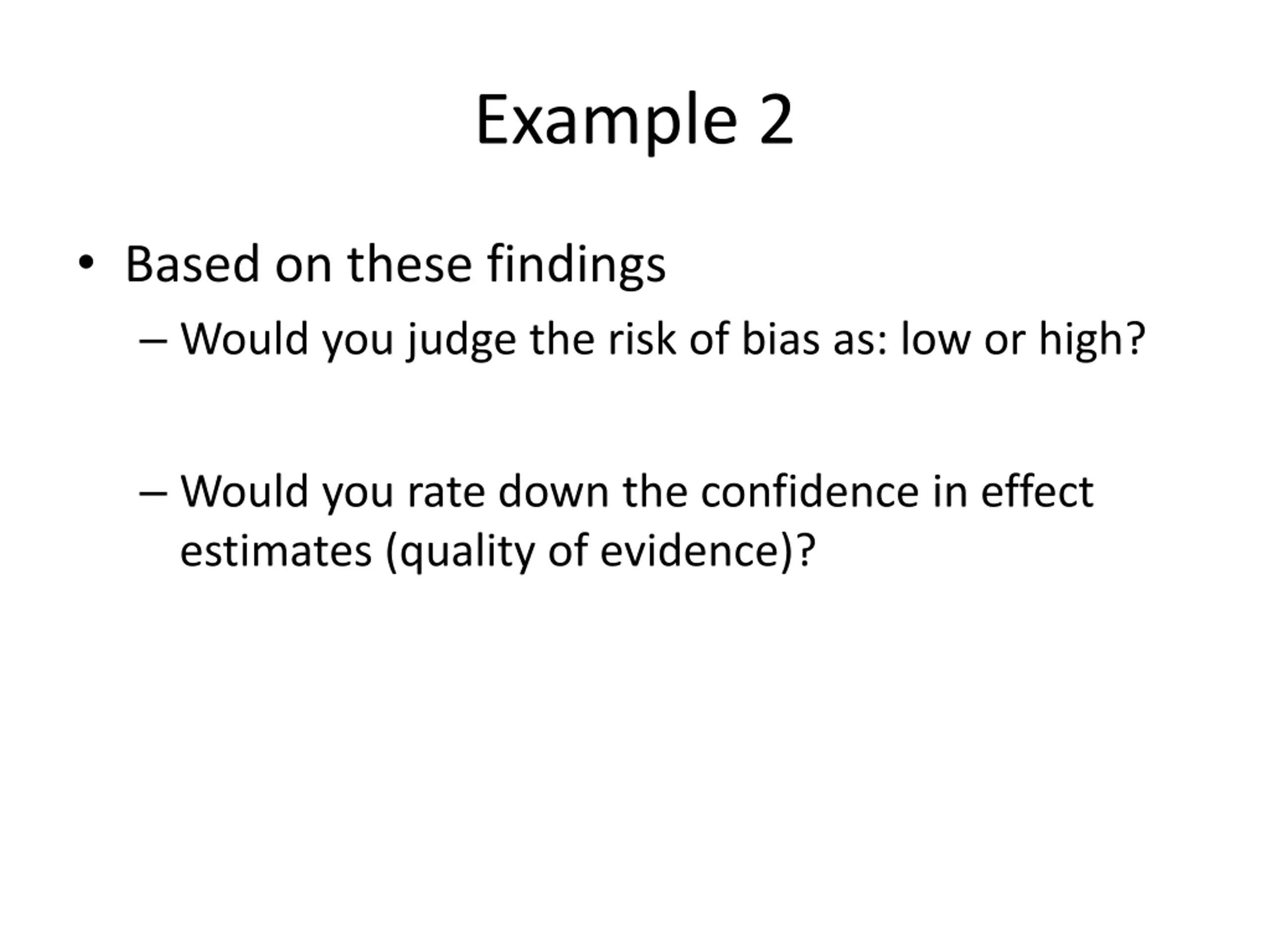 Example 2

• Based on these findings

– Would you judge the risk of bias as: low or high?

– Would you rate down the confidence in effect estimates (quality of evidence)?